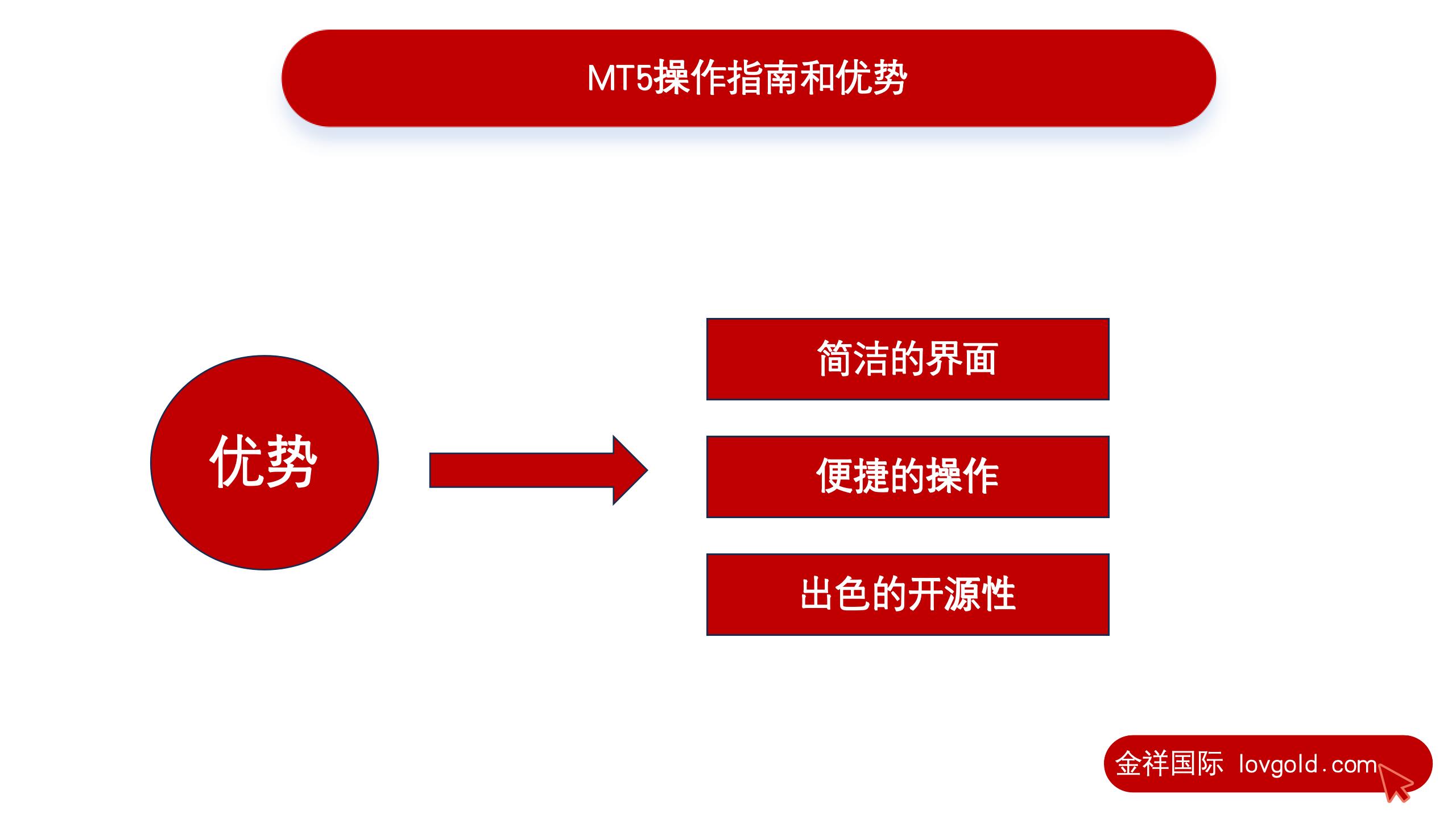 MT5操作指南和优势

优势

简洁的界面

便捷的操作

出色的开源性

金祥国际 lovgold.com